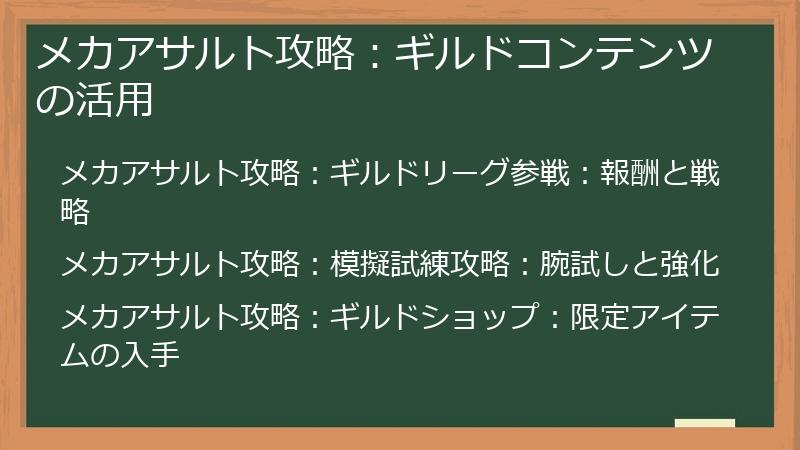 メカアサルト攻略：ギルドコンテンツの活用

メカアサルト攻略：ギルドリーグ参戦：報酬と戦略

メカアサルト攻略：模擬試練攻略：腕試しと強化

メカアサルト攻略：ギルドショップ：限定アイテムの入手